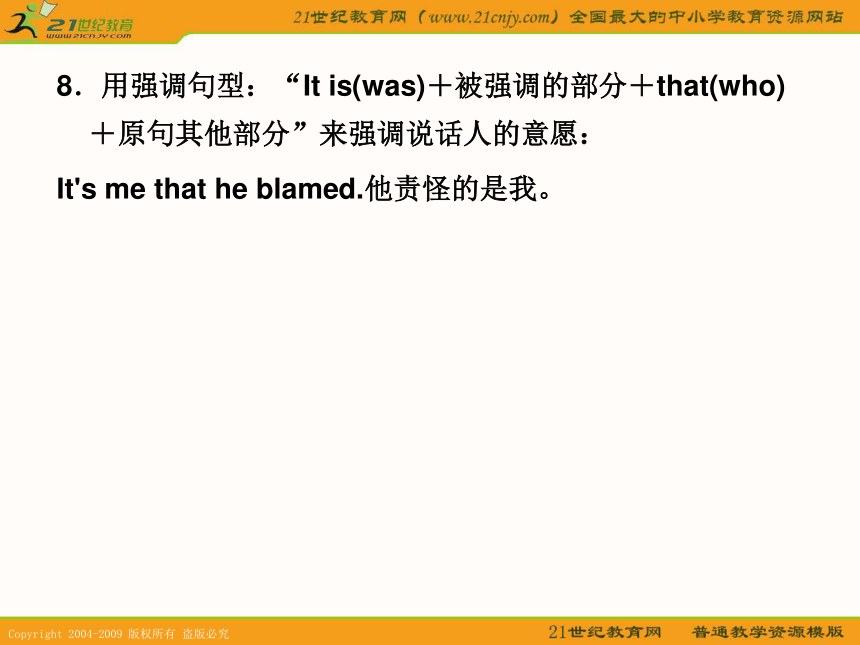 21世纪教育
www.21cnjy.com

21世纪教育网（www.21cnjy.com）全国最大的中小学教育资源网站

8．用强调句型：“It is(was)＋被强调的部分＋that(who)＋原句其他部分”来强调说话人的意愿：

It's me that he blamed.他责怪的是我。

Copyright 2004-2009 版权所有 盗版必究

21世纪教育网 普通教学资源模版